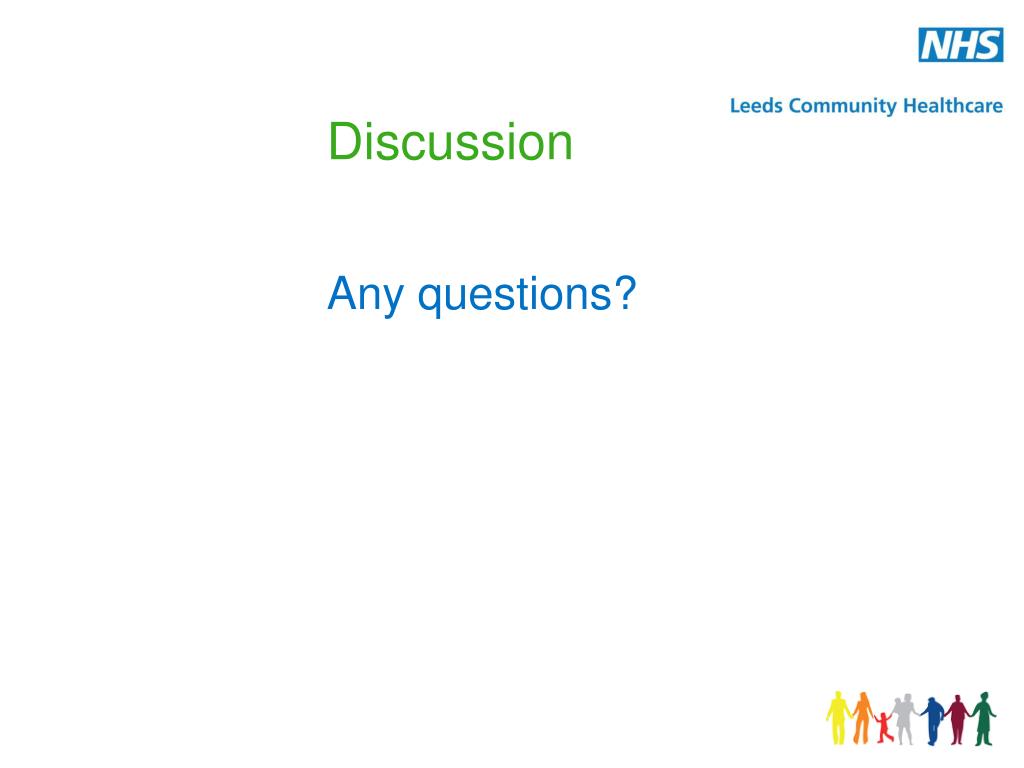 NHS

Leeds Community Healthcare

Discussion

Any questions?